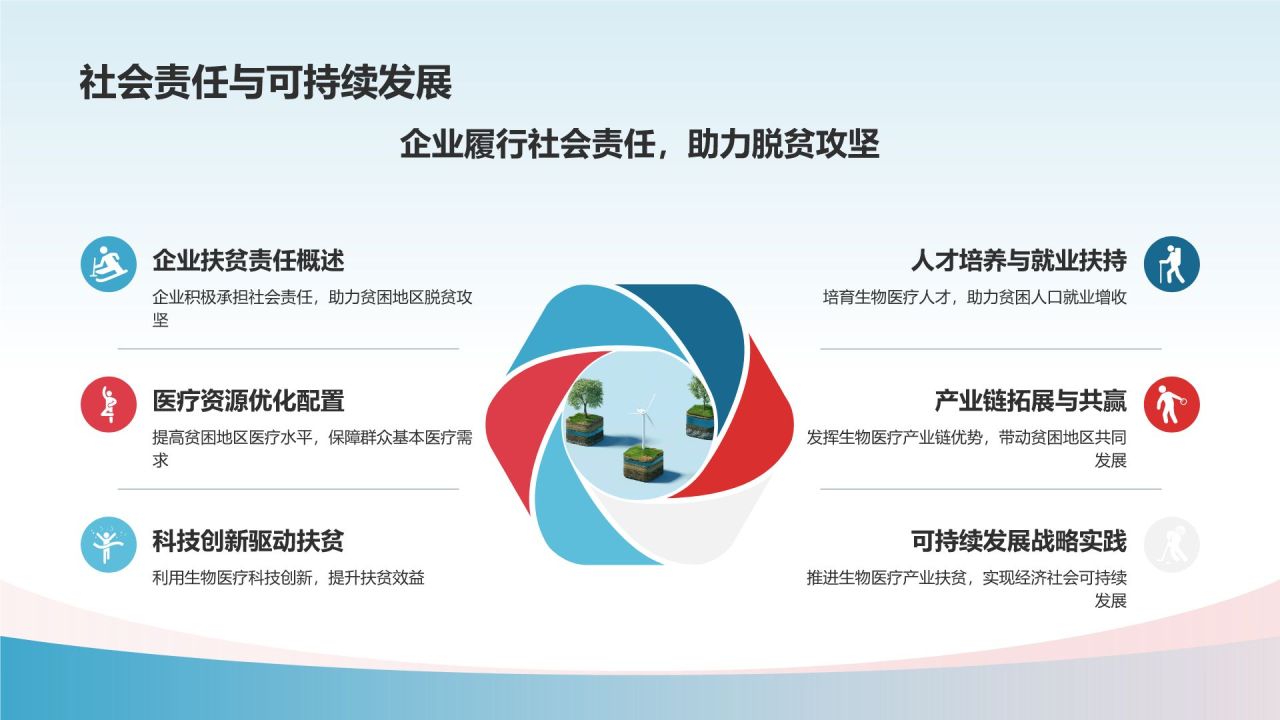 社会责任与可持续发展

企业履行社会责任，助力脱贫攻坚

企业扶贫责任概述

企业积极承担社会责任，助力贫困地区脱贫攻坚

医疗资源优化配置

提高贫困地区医疗水平，保障群众基本医疗需求

科技创新驱动扶贫

利用生物医疗科技创新，提升扶贫效益

人才培养与就业扶持

培育生物医疗人才，助力贫困人口就业增收

产业链拓展与共赢

发挥生物医疗产业链优势，带动贫困地区共同发展

可持续发展战略实践

推进生物医疗产业扶贫，实现经济社会可持续发展